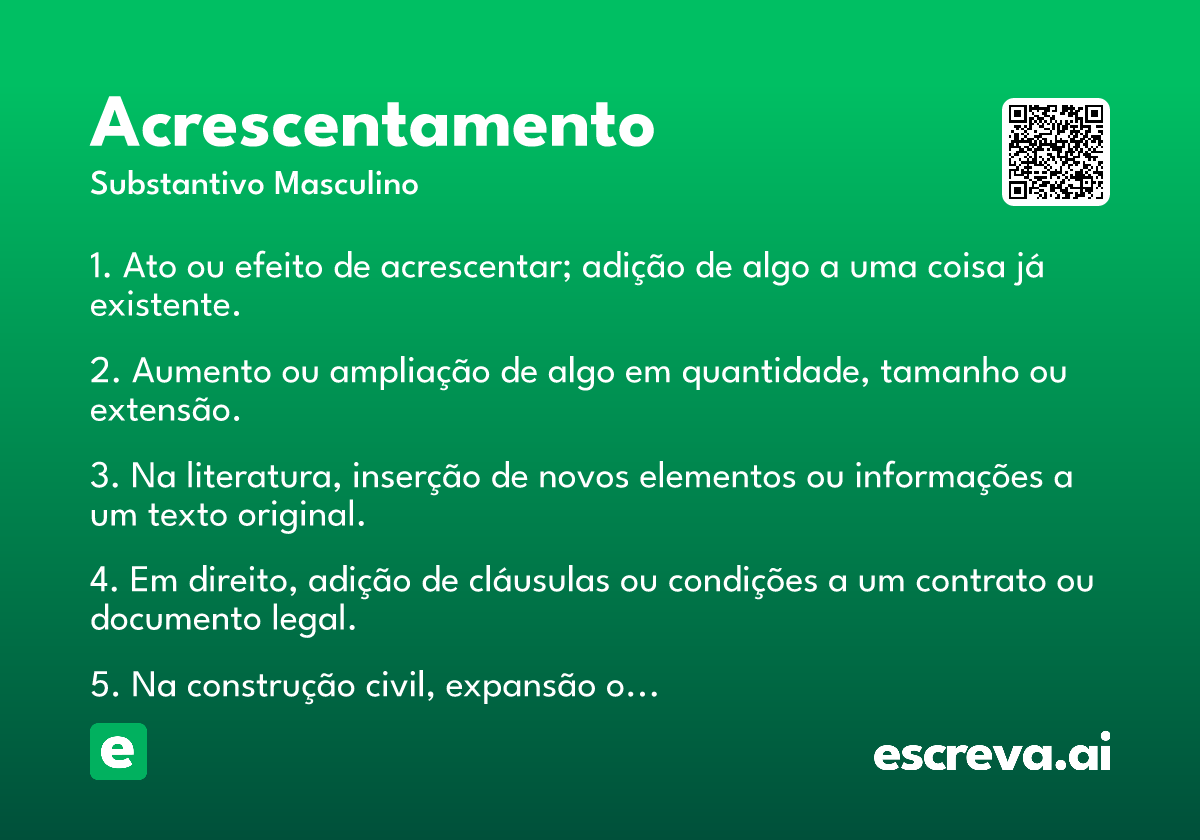 Acrescentamento
Substantivo Masculino

1. Ato ou efeito de acrescentar; adição de algo a uma coisa já existente.

2. Aumento ou ampliação de algo em quantidade, tamanho ou extensão.

3. Na literatura, inserção de novos elementos ou informações a um texto original.

4. Em direito, adição de cláusulas ou condições a um contrato ou documento legal.

5. Na construção civil, expansão o...

e

escreva.ai